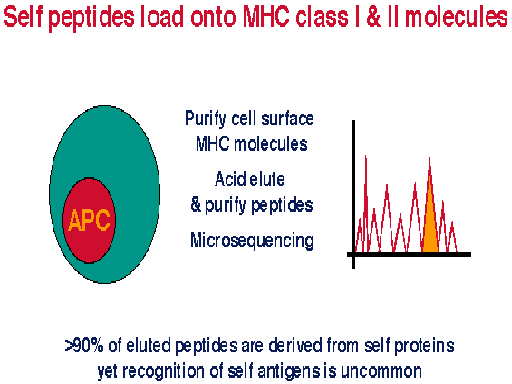 Self peptides load onto MHC class I & II molecules

APC

Purify cell surface MHC molecules

Acid elute & purify peptides

Microsequencing

>90% of eluted peptides are derived from self proteins yet recognition of self antigens is uncommon